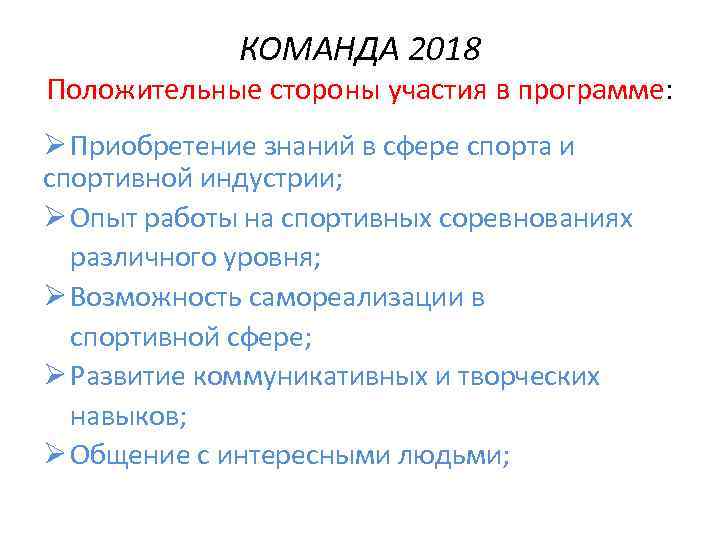 КОМАНДА 2018
Положительные стороны участия в программе:

➢ Приобретение знаний в сфере спорта и спортивной индустрии;
➢ Опыт работы на спортивных соревнованиях различного уровня;
➢ Возможность самореализации в спортивной сфере;
➢ Развитие коммуникативных и творческих навыков;
➢ Общение с интересными людьми;